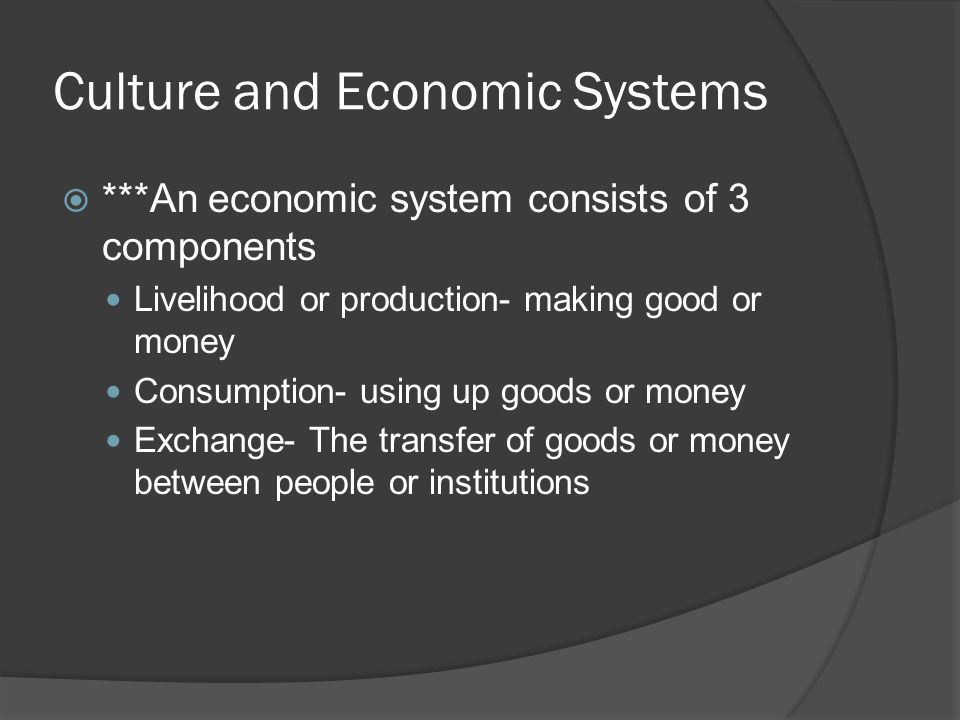 Culture and Economic Systems

***An economic system consists of 3 components

Livelihood or production- making good or money

Consumption- using up goods or money

Exchange- The transfer of goods or money between people or institutions